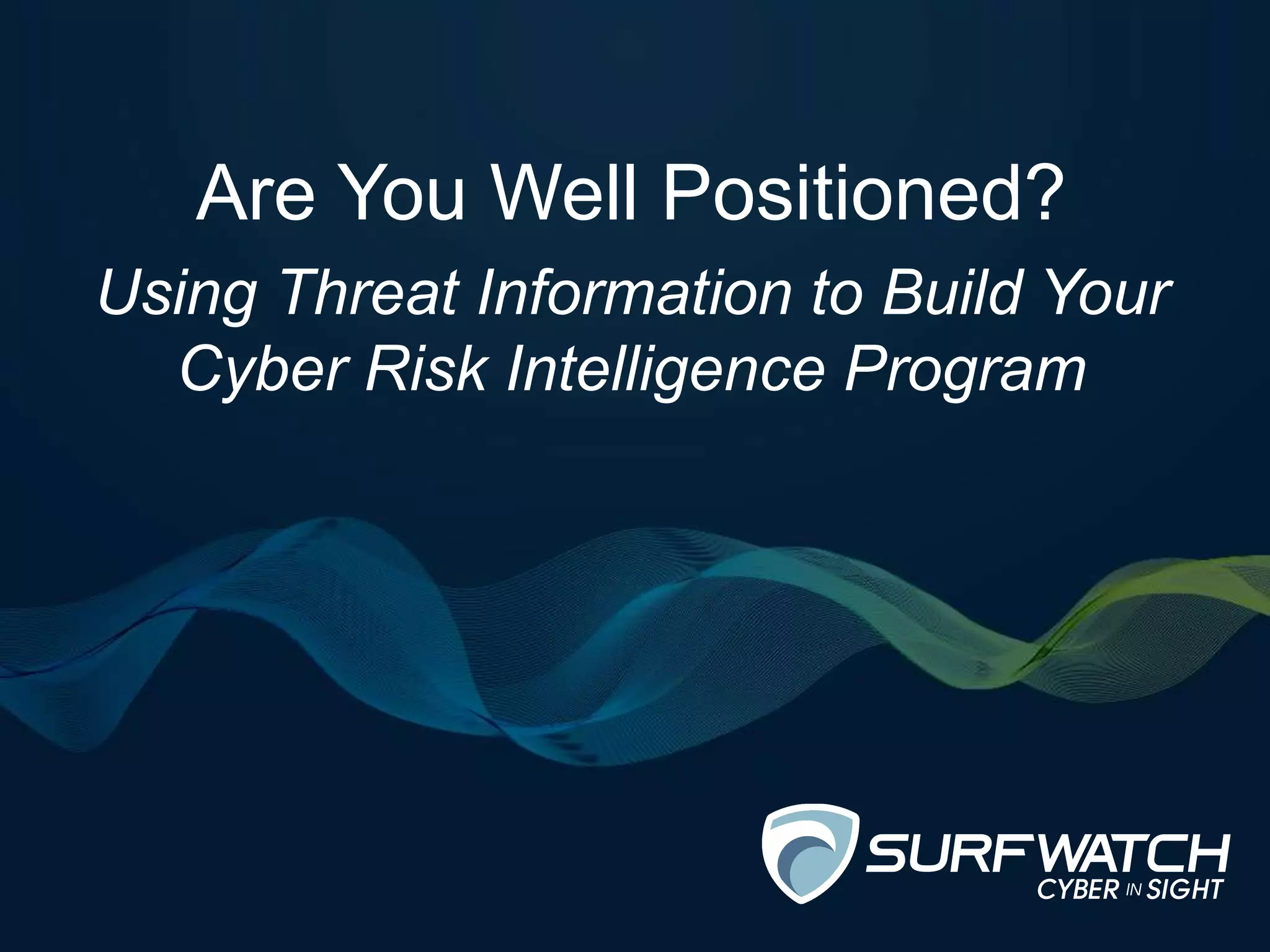 Are You Well Positioned?

Using Threat Information to Build Your Cyber Risk Intelligence Program

SURFWATCH
CYBER IN SIGHT